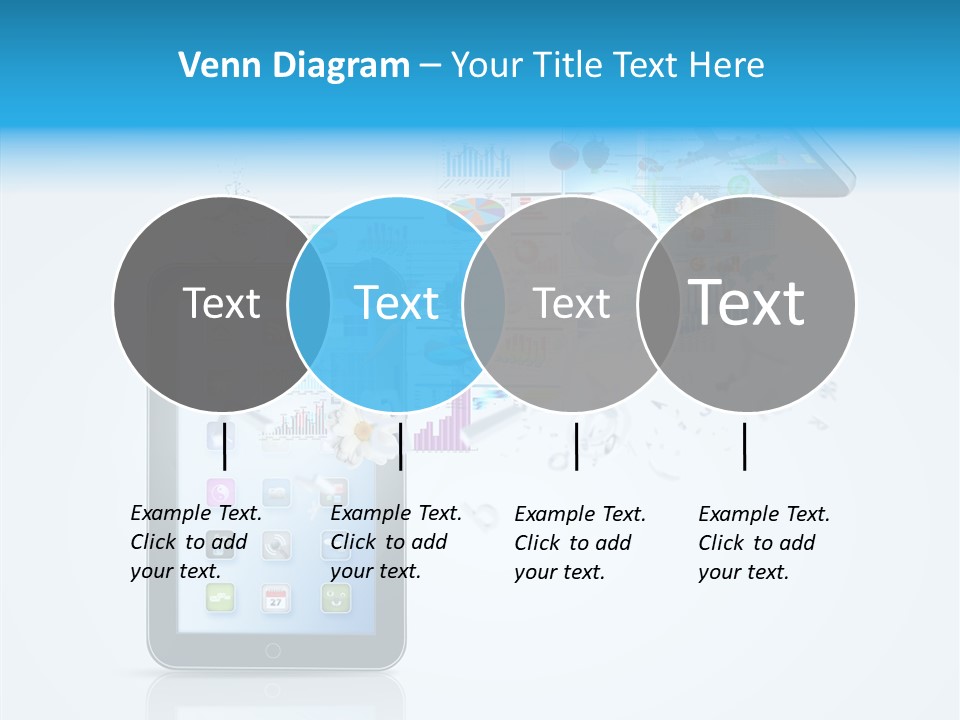 Venn Diagram – Your Title Text Here

Text

Text

Text

Text

Example Text. Click to add your text.

Example Text. Click to add your text.

Example Text. Click to add your text.

Example Text. Click to add your text.